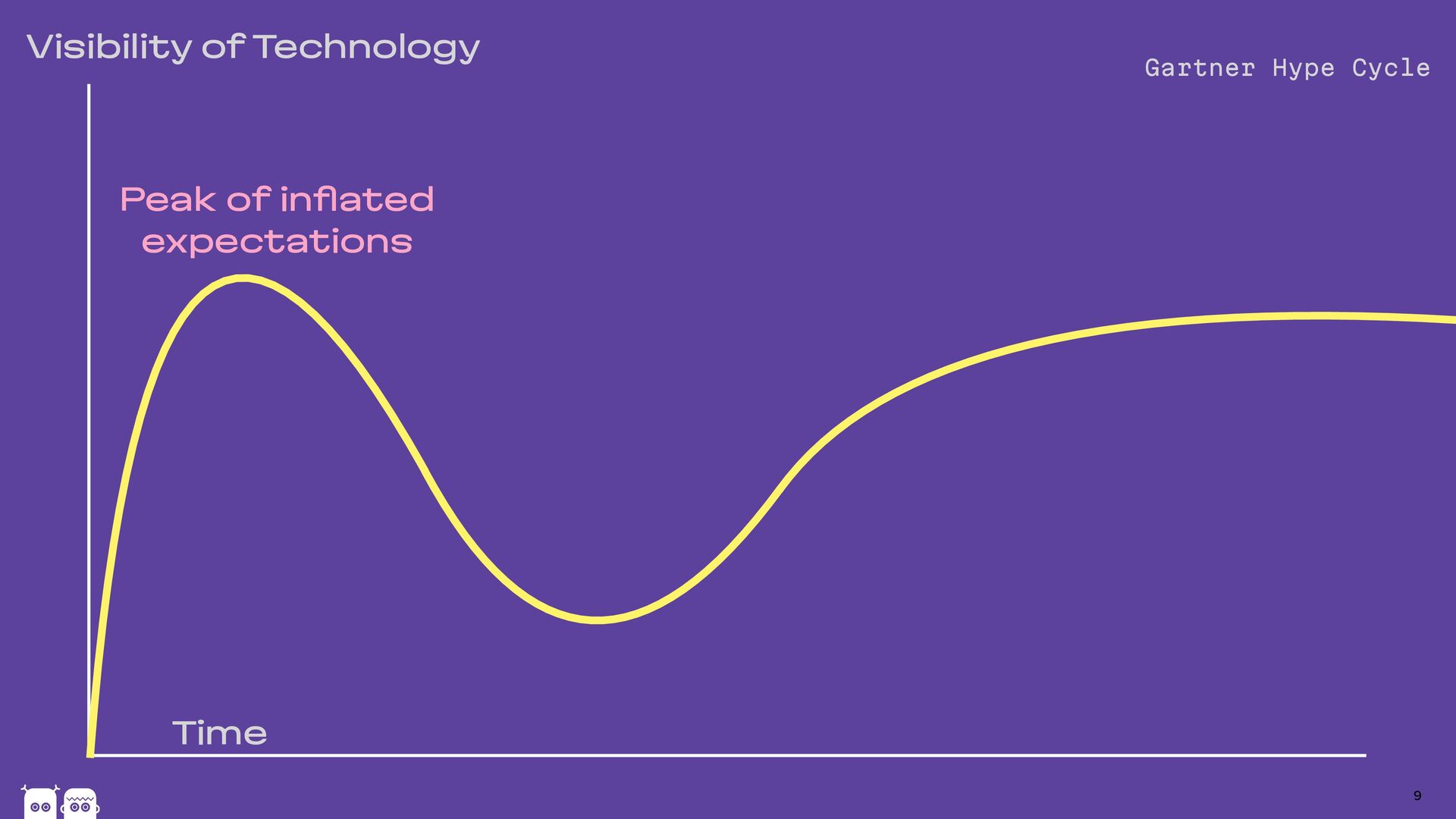 Visibility of Technology

Gartner Hype Cycle

Peak of inflated expectations

Time

9